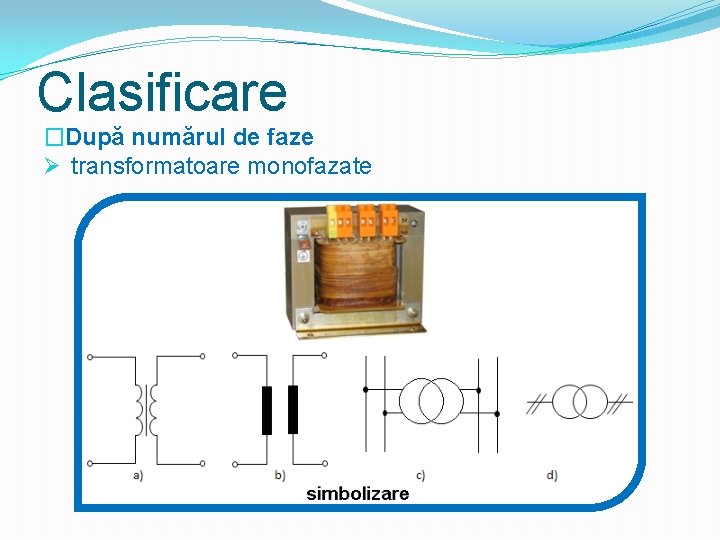 Clasificare

□După numărul de faze

➢ transformatoare monofazate

a)

b)

c)

d)

simbolizare